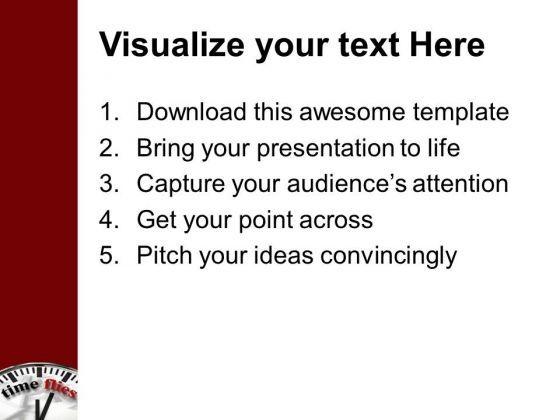 Visualize your text Here

1. Download this awesome template
2. Bring your presentation to life
3. Capture your audience's attention
4. Get your point across
5. Pitch your ideas convincingly

time flies